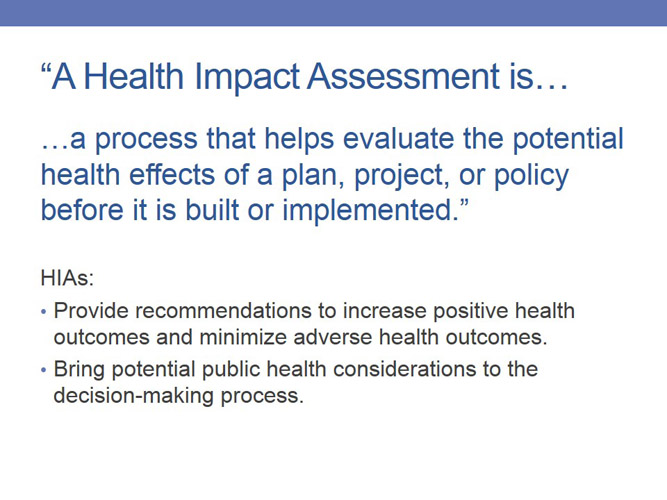 “A Health Impact Assessment is…

…a process that helps evaluate the potential health effects of a plan, project, or policy before it is built or implemented.”

HIAs:

• Provide recommendations to increase positive health outcomes and minimize adverse health outcomes.

• Bring potential public health considerations to the decision-making process.